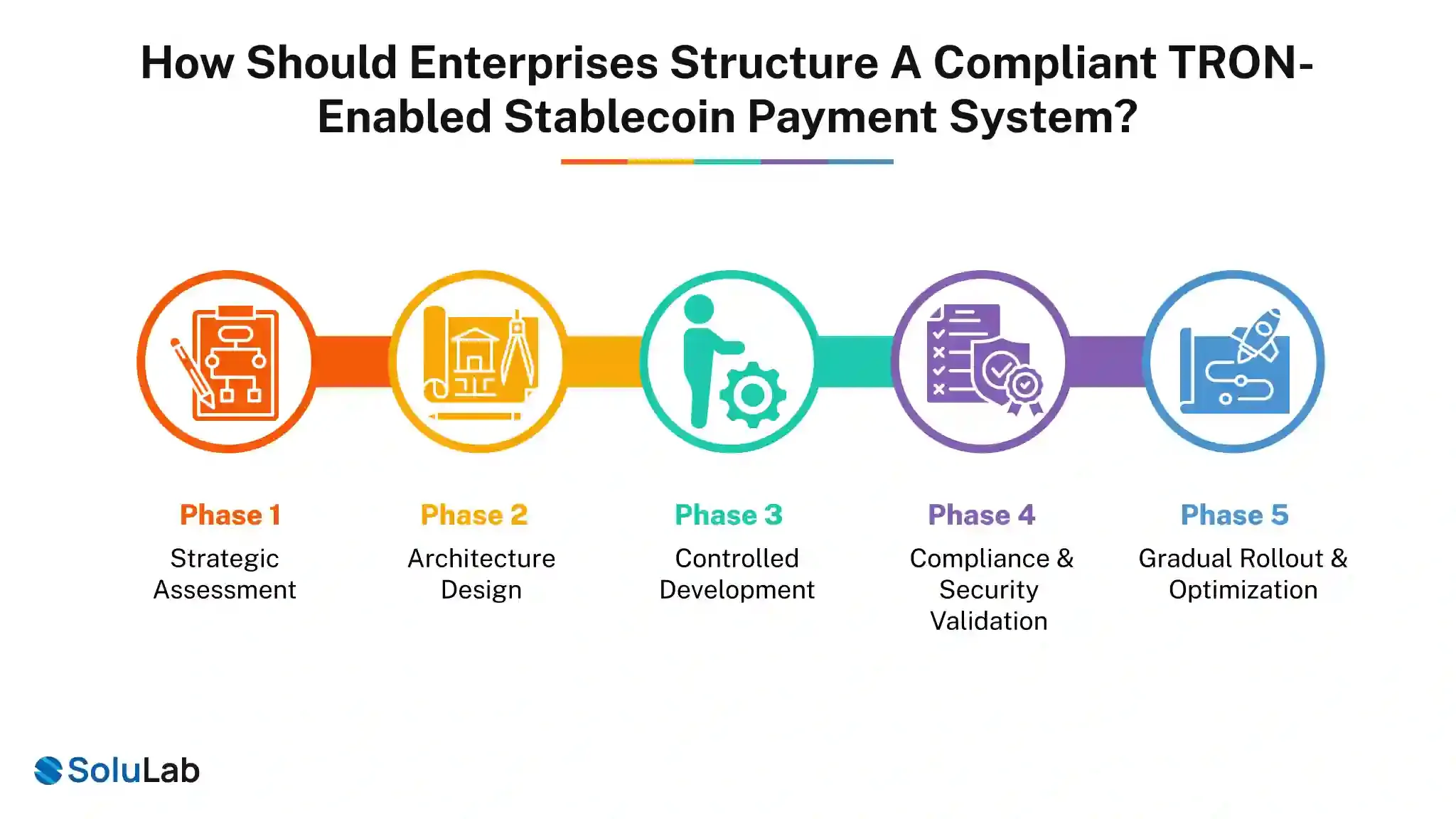 How Should Enterprises Structure A Compliant TRON-Enabled Stablecoin Payment System?

Phase 1
Strategic Assessment

Phase 2
Architecture Design

Phase 3
Controlled Development

Phase 4
Compliance & Security Validation

Phase 5
Gradual Rollout & Optimization

SoluLab